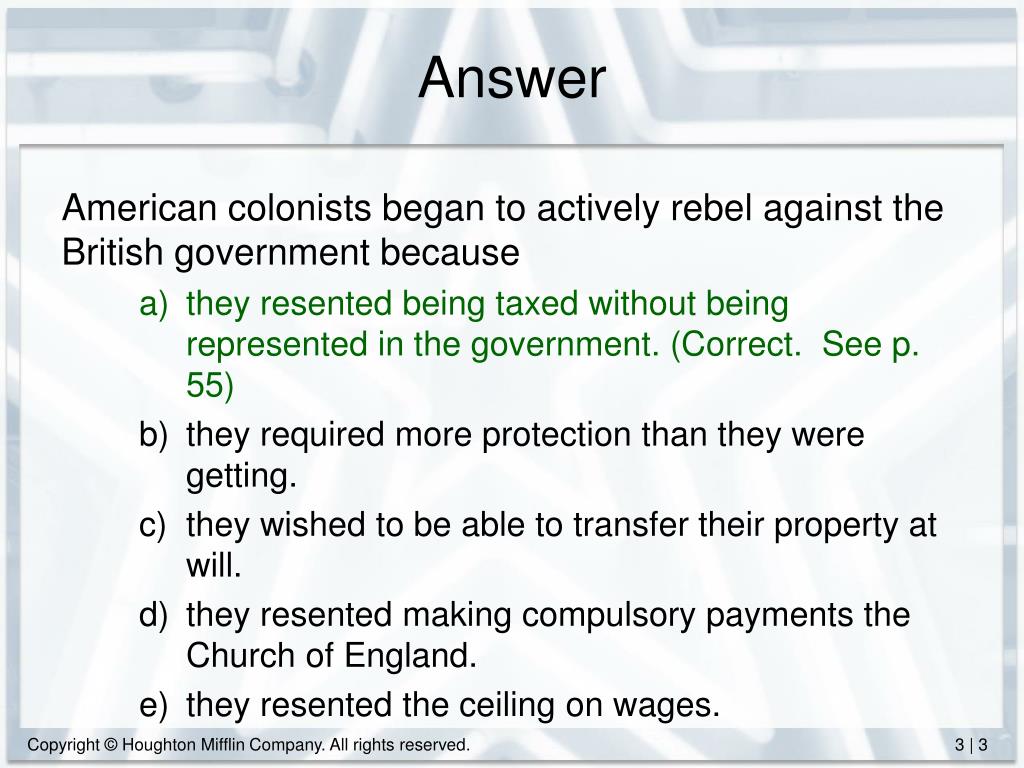 Answer

American colonists began to actively rebel against the British government because

a) they resented being taxed without being represented in the government. (Correct. See p. 55)

b) they required more protection than they were getting.

c) they wished to be able to transfer their property at will.

d) they resented making compulsory payments the Church of England.

e) they resented the ceiling on wages.

Copyright © Houghton Mifflin Company. All rights reserved.

3 | 3